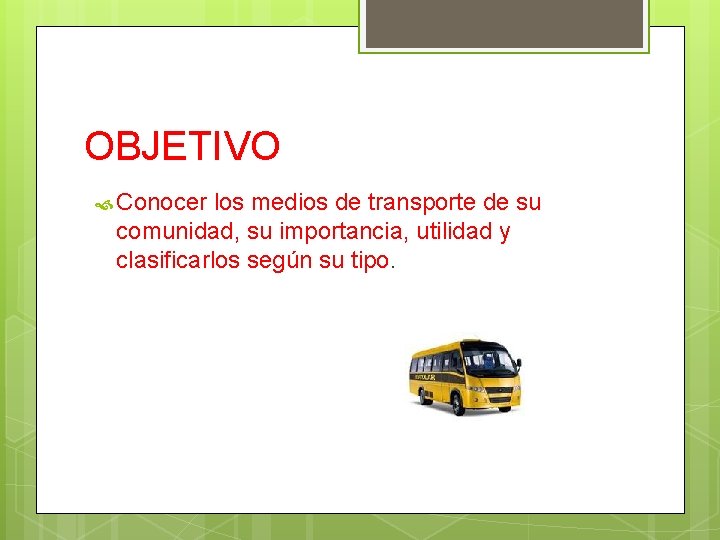 OBJETIVO

Conocer los medios de transporte de su comunidad, su importancia, utilidad y clasificarlos según su tipo.